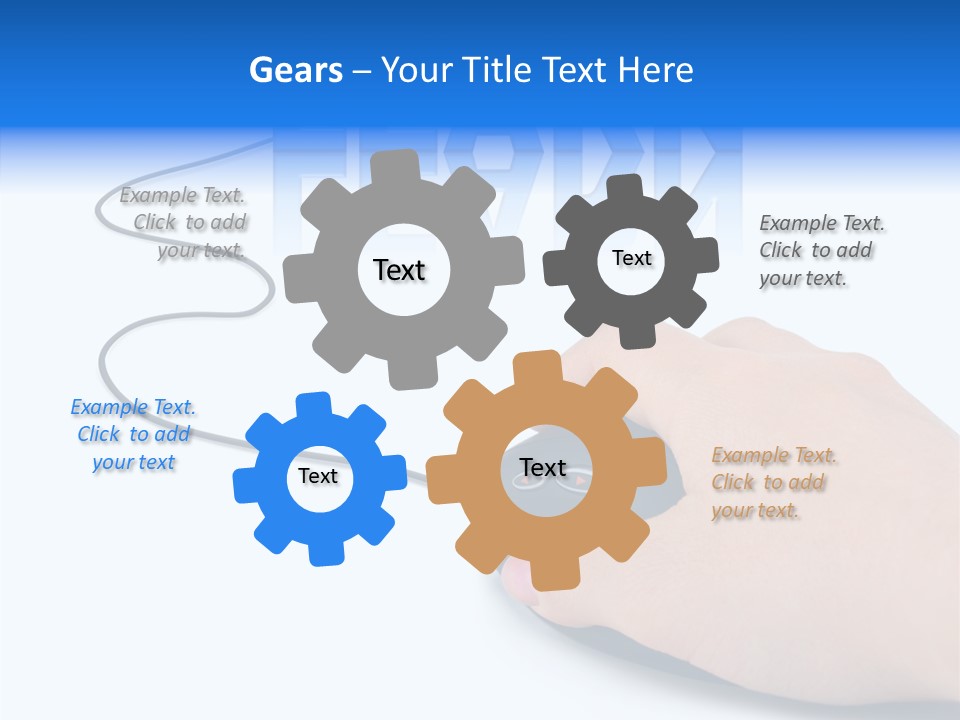 Gears – Your Title Text Here

Example Text. Click to add your text.

Text

Text

Example Text. Click to add your text.

Example Text. Click to add your text

Text

Text

Example Text. Click to add your text.